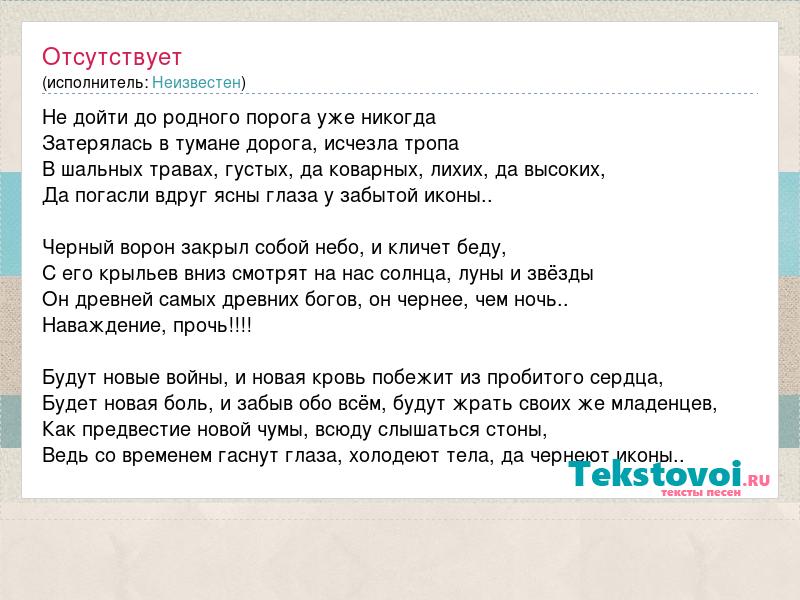 Отсутствует
(исполнитель: Неизвестен)

Не дойти до родного порога уже никогда
Затерялась в тумане дорога, исчезла тропа
В шальных травах, густых, да коварных, лихих, да высоких,
Да погасли вдруг ясны глаза у забытой иконы..

Черный ворон закрыл собой небо, и кличет беду,
С его крыльев вниз смотрят на нас солнца, луны и звёзды
Он древней самых древних богов, он чернее, чем ночь..
Наваждение, прочь!!!!

Будут новые войны, и новая кровь побежит из пробитого сердца,
Будет новая боль, и забыв обо всём, будут жрать своих же младенцев,
Как предвестие новой чумы, всюду слышаться стоны,
Ведь со временем гаснут глаза, холодеют тела, да чернеют иконы..

Tekstovoi.RU
тексты песен